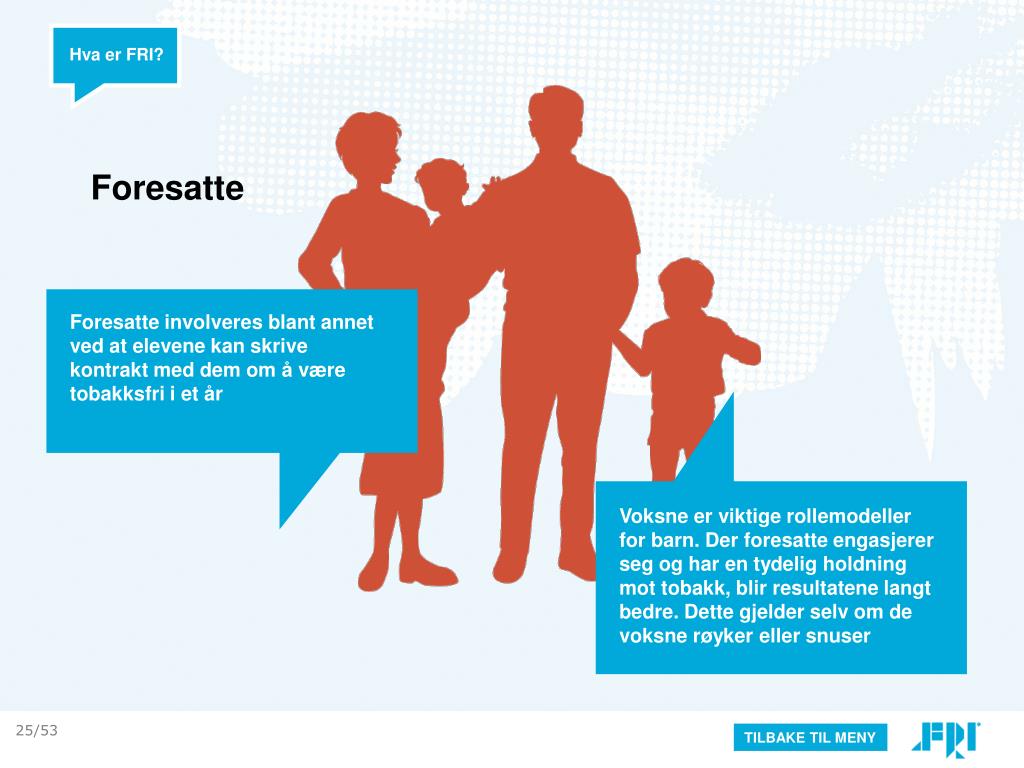 Hva er FRI?

Foresatte

Foresatte involveres blant annet ved at elevene kan skrive kontrakt med dem om å være tobakksfri i et år

Voksne er viktige rollemodeller for barn. Der foresatte engasjerer seg og har en tydelig holdning mot tobakk, blir resultatene langt bedre. Dette gjelder selv om de voksne røyker eller snuser

25/53

TILBAKE TIL MENY

FRI